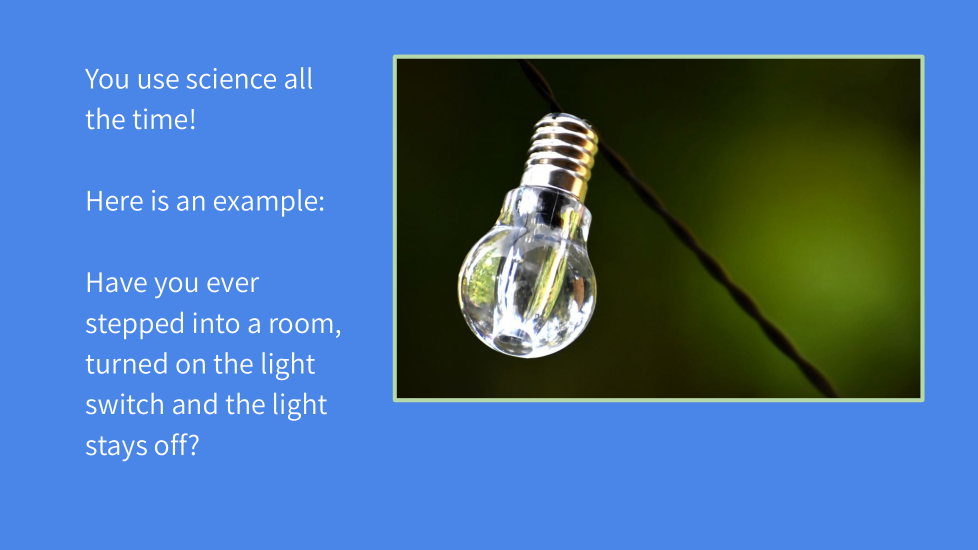 You use science all the time!

Here is an example:

Have you ever stepped into a room, turned on the light switch and the light stays off?